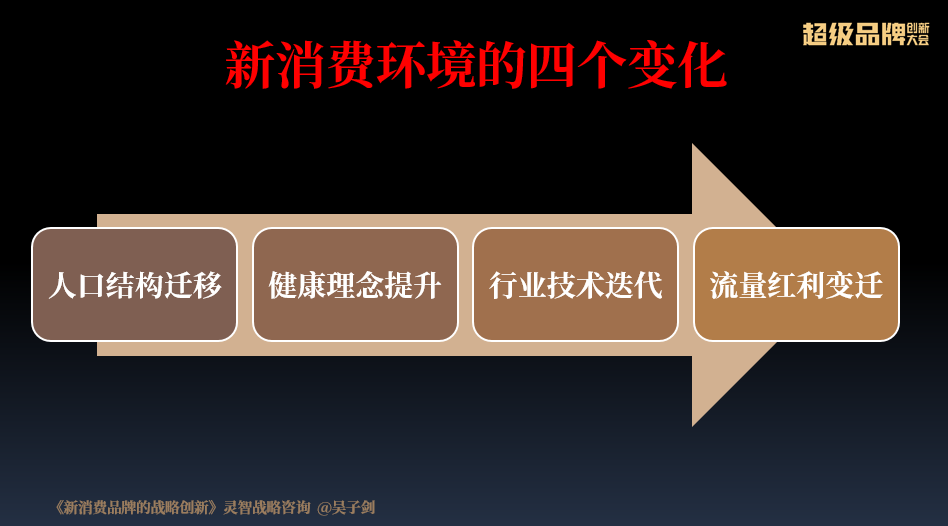 超级品牌创新大会

新消费环境的四个变化

人口结构迁移

健康理念提升

行业技术迭代

流量红利变迁

《新消费品牌的战略创新》灵智战略咨询 @吴子剑